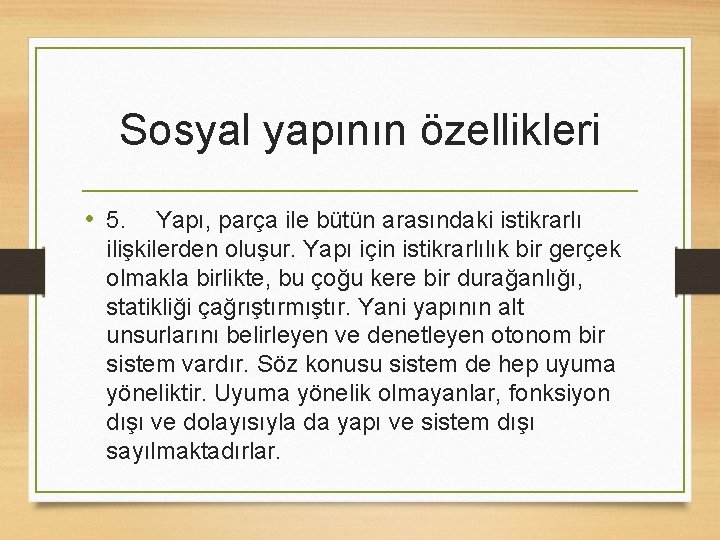 Sosyal yapının özellikleri

• 5. Yapı, parça ile bütün arasındaki istikrarlı ilişkilerden oluşur. Yapı için istikrarlılık bir gerçek olmakla birlikte, bu çoğu kere bir durağanlığı, statikliği çağrıştırmıştır. Yani yapının alt unsurlarını belirleyen ve denetleyen otonom bir sistem vardır. Söz konusu sistem de hep uyuma yöneliktir. Uyuma yönelik olmayanlar, fonksiyon dışı ve dolayısıyla da yapı ve sistem dışı sayılmaktadırlar.